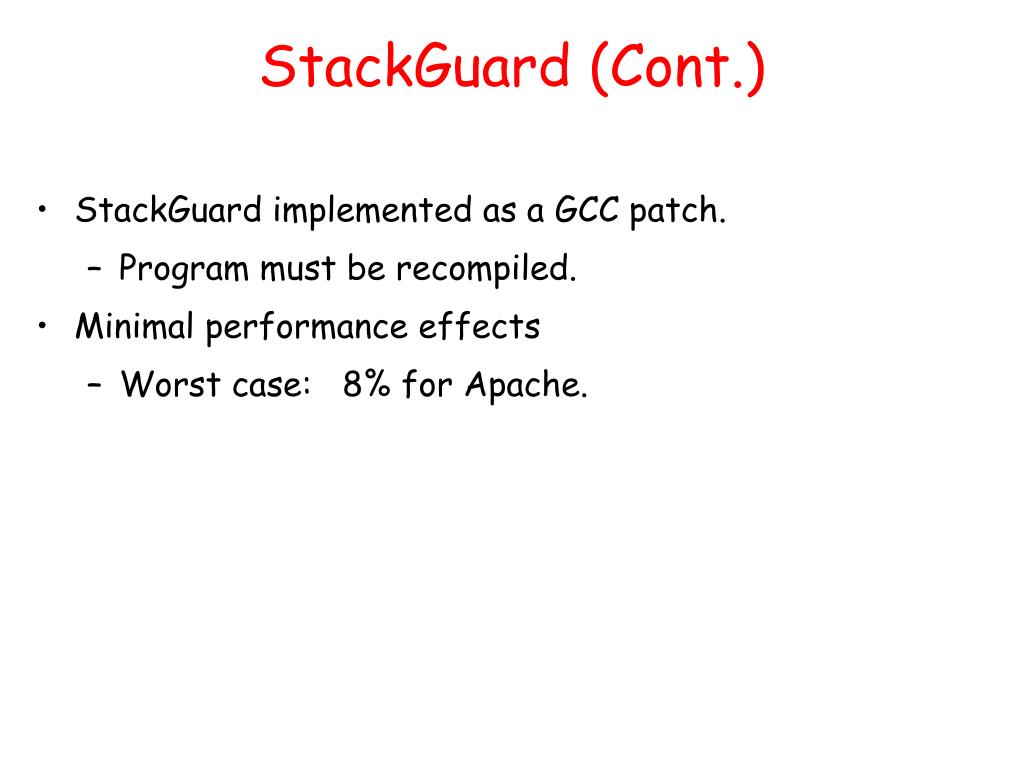 StackGuard (Cont.)

• StackGuard implemented as a GCC patch.
– Program must be recompiled.
• Minimal performance effects
– Worst case: 8% for Apache.